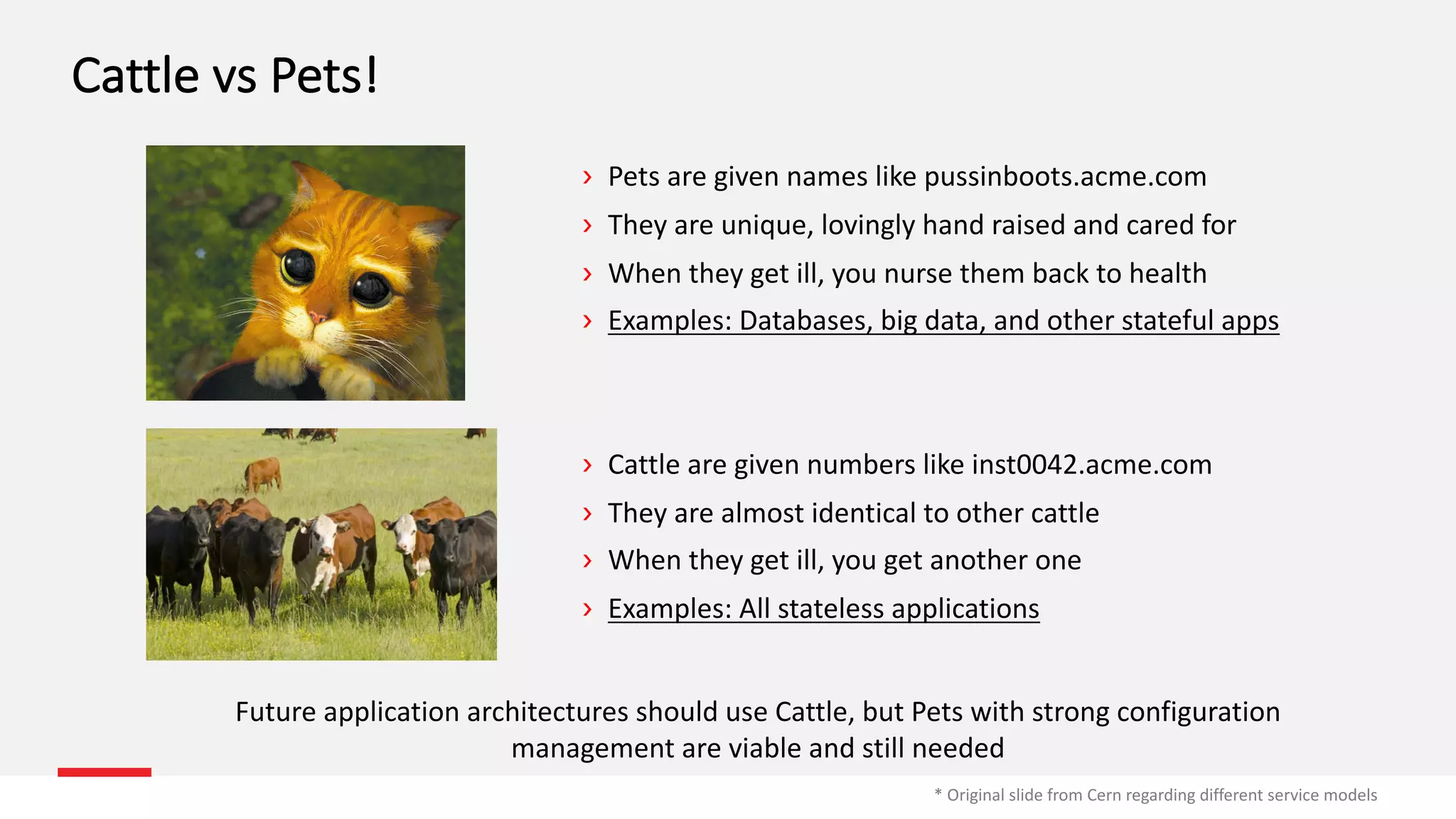 Cattle vs Pets!

› Pets are given names like pussinboots.acme.com
› They are unique, lovingly hand raised and cared for
› When they get ill, you nurse them back to health
› Examples: Databases, big data, and other stateful apps

› Cattle are given numbers like inst0042.acme.com
› They are almost identical to other cattle
› When they get ill, you get another one
› Examples: All stateless applications

Future application architectures should use Cattle, but Pets with strong configuration management are viable and still needed

* Original slide from Cern regarding different service models